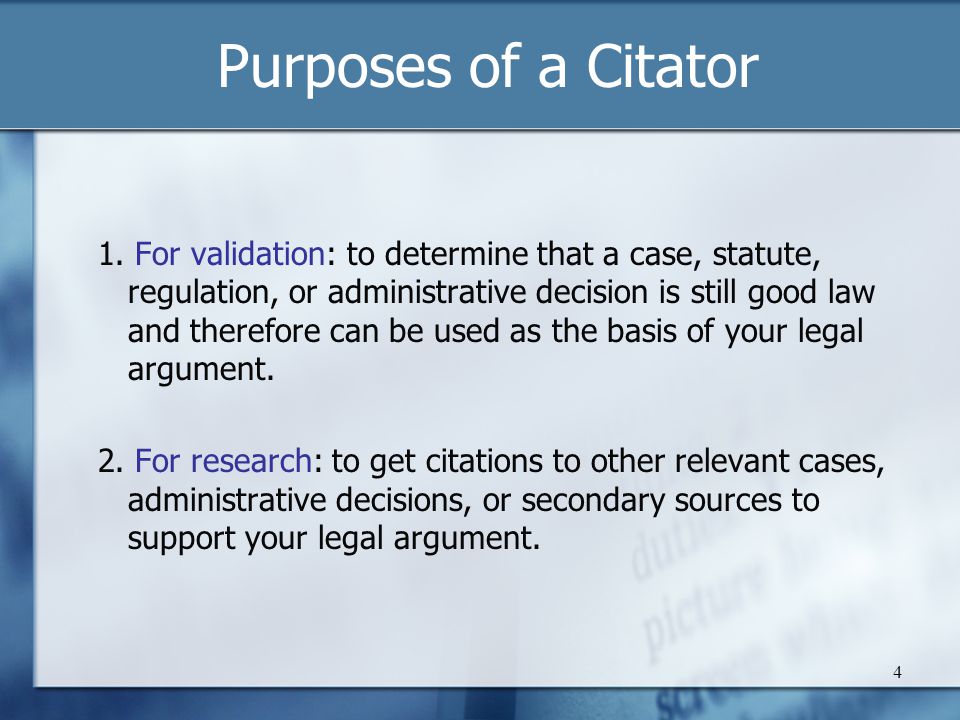 Purposes of a Citator

1. For validation: to determine that a case, statute, regulation, or administrative decision is still good law and therefore can be used as the basis of your legal argument.

2. For research: to get citations to other relevant cases, administrative decisions, or secondary sources to support your legal argument.

4